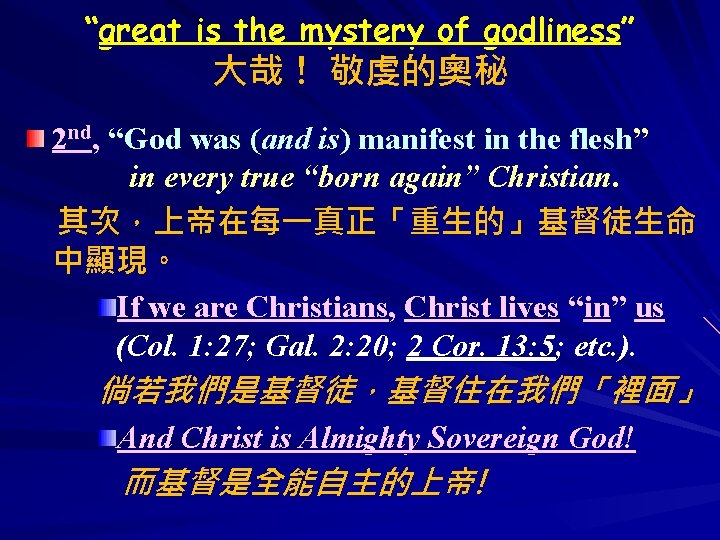 “great is the mystery of godliness”
大哉！ 敬虔的奧秘

2nd, “God was (and is) manifest in the flesh” in every true “born again” Christian.
其次，上帝在每一真正「重生的」基督徒生命中顯現。

If we are Christians, Christ lives “in” us (Col. 1:27; Gal. 2:20; 2 Cor. 13:5; etc.).
倘若我們是基督徒，基督住在我們「裡面」

And Christ is Almighty Sovereign God!
而基督是全能自主的上帝!